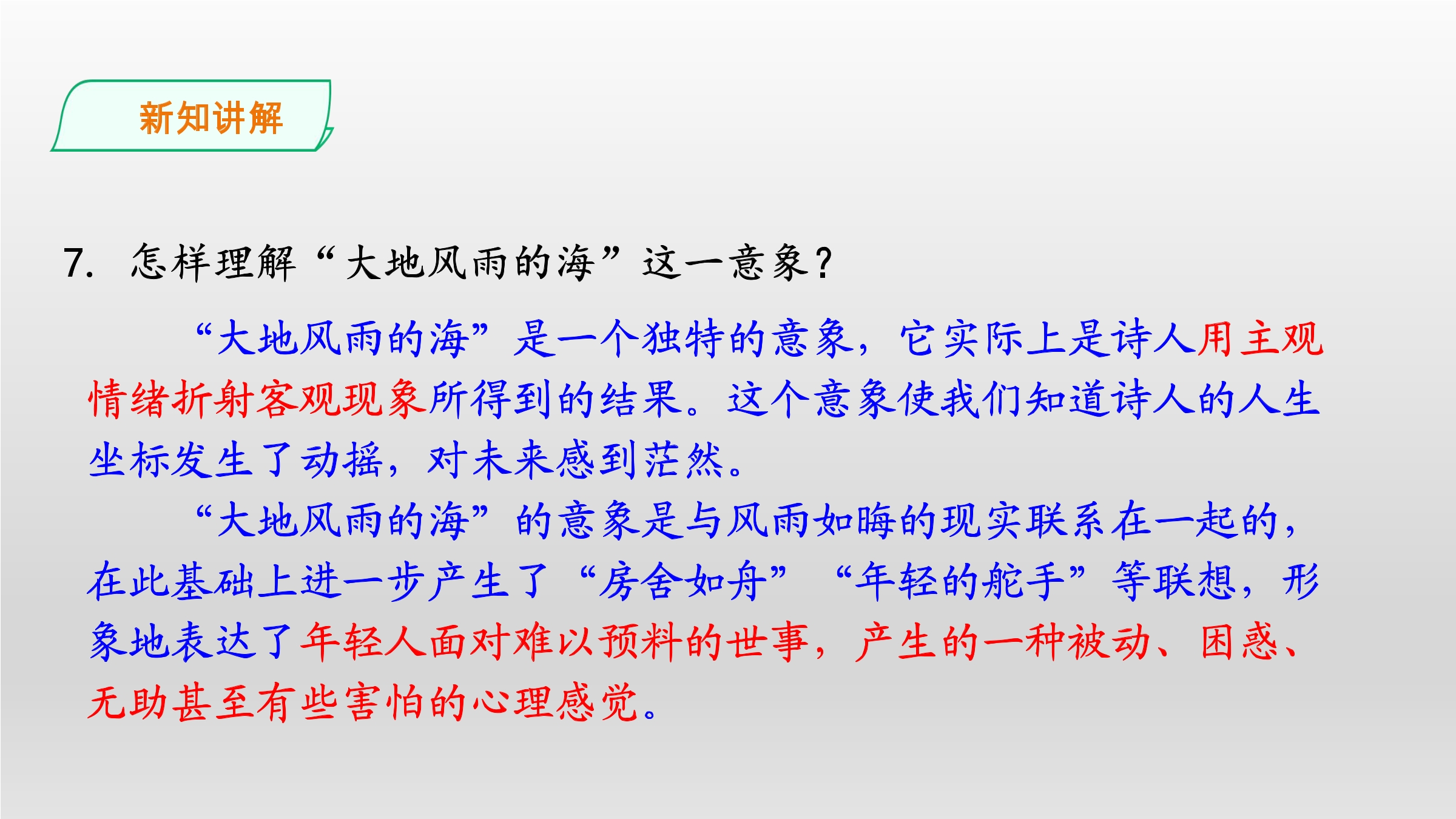 新知讲解

7.怎样理解“大地风雨的海”这一意象?

“大地风雨的海”是一个独特的意象，它实际上是诗人用主观情绪折射客观现象所得到的结果。这个意象使我们知道诗人的人生坐标发生了动摇，对未来感到茫然。

“大地风雨的海”的意象是与风雨如晦的现实联系在一起的，在此基础上进一步产生了“房舍如舟” “年轻的舵手”等联想，形象地表达了年轻人面对难以预料的世事，产生的一种被动、困惑、无助甚至有些害怕的心理感觉。